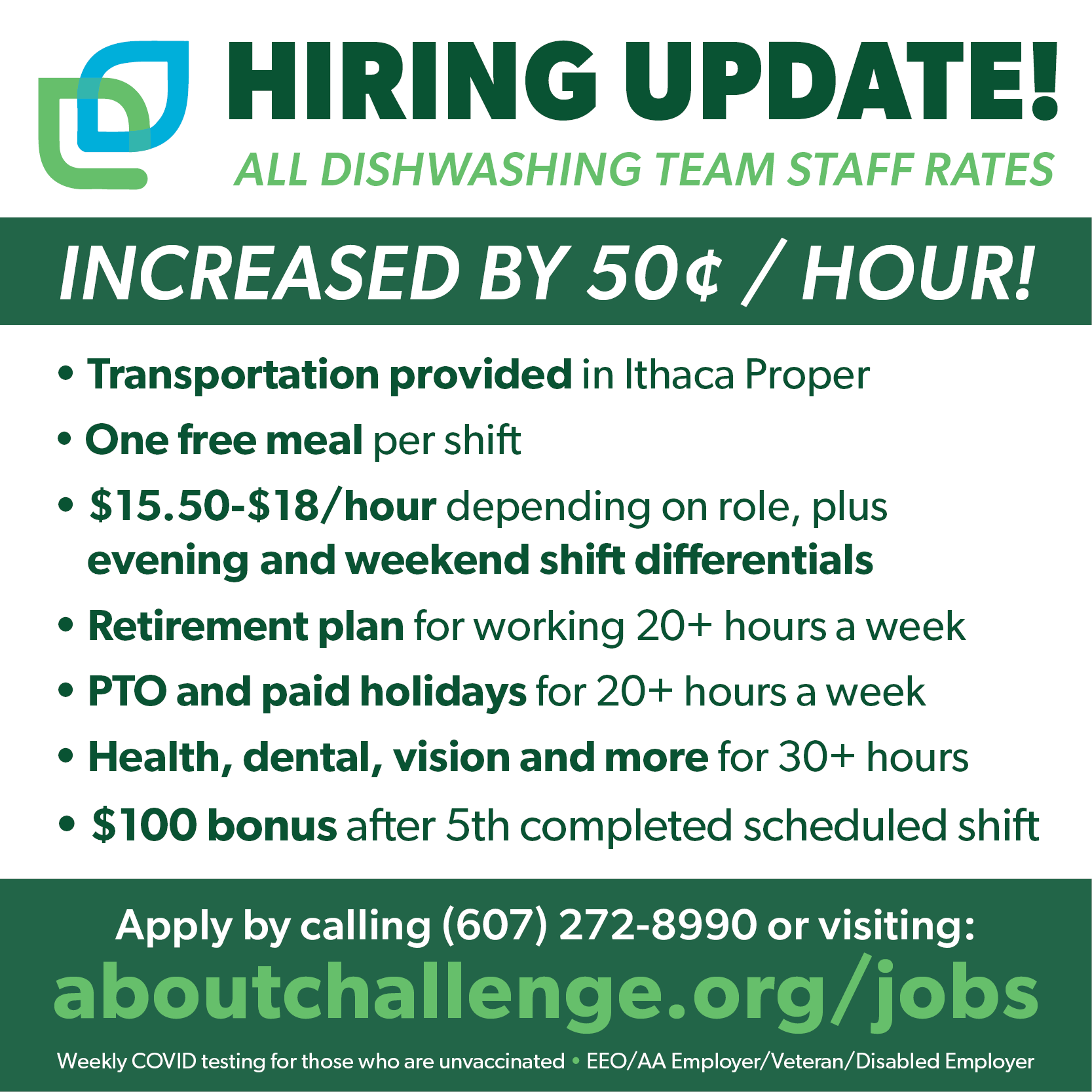 HIRING UPDATE!
ALL DISHWASHING TEAM STAFF RATES

INCREASED BY 50¢ / HOUR!

• Transportation provided in Ithaca Proper
• One free meal per shift
• \$15.50-\$18/hour depending on role, plus evening and weekend shift differentials
• Retirement plan for working 20+ hours a week
• PTO and paid holidays for 20+ hours a week
• Health, dental, vision and more for 30+ hours
• \$100 bonus after 5th completed scheduled shift

Apply by calling (607) 272-8990 or visiting:
aboutchallenge.org/jobs

Weekly COVID testing for those who are unvaccinated • EEO/AA Employer/Veteran/Disabled Employer